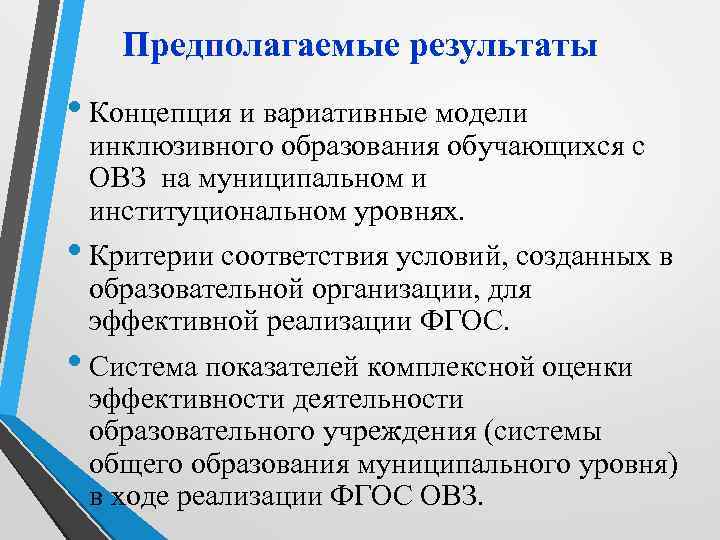 Предполагаемые результаты

• Концепция и вариативные модели инклюзивного образования обучающихся с ОВЗ на муниципальном и институциональном уровнях.

• Критерии соответствия условий, созданных в образовательной организации, для эффективной реализации ФГОС.

• Система показателей комплексной оценки эффективности деятельности образовательного учреждения (системы общего образования муниципального уровня) в ходе реализации ФГОС ОВЗ.